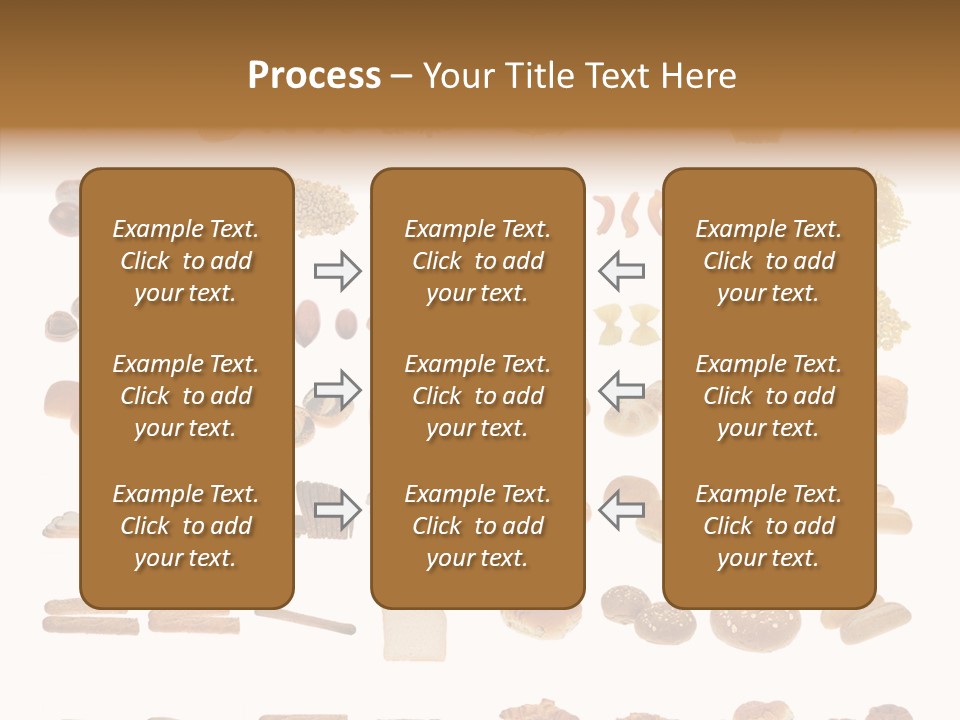 Process – Your Title Text Here

Example Text. Click to add your text.

Example Text. Click to add your text.

Example Text. Click to add your text.

Example Text. Click to add your text.

Example Text. Click to add your text.

Example Text. Click to add your text.

Example Text. Click to add your text.

Example Text. Click to add your text.

Example Text. Click to add your text.